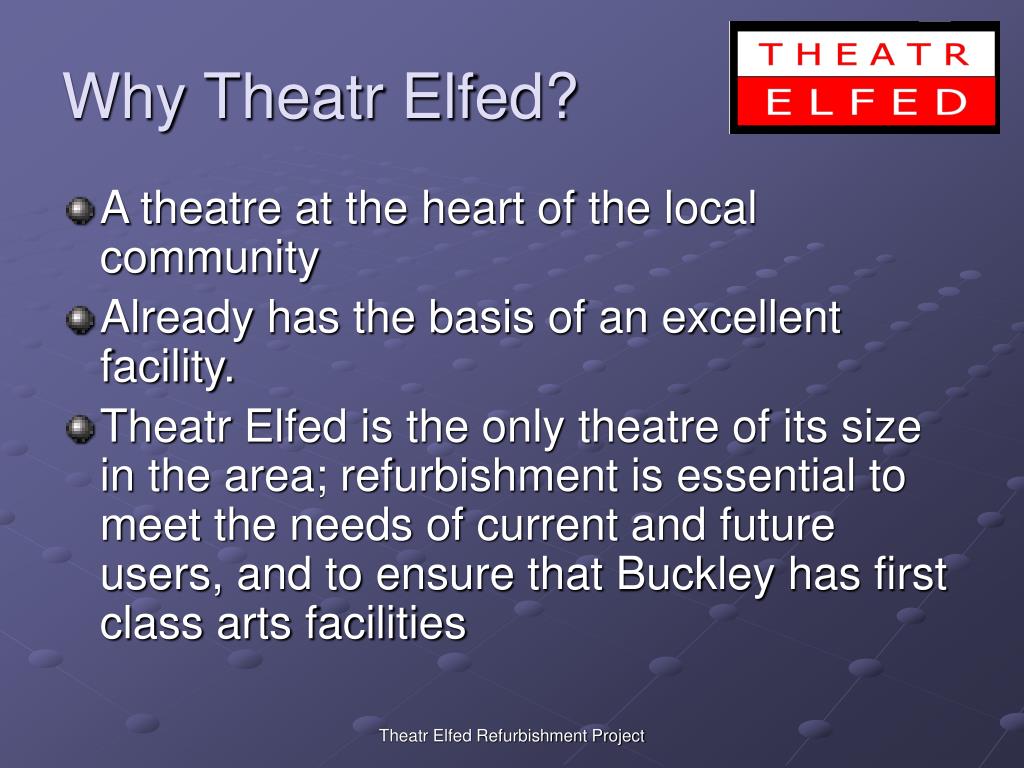 Why Theatr Elfed?

THEATR
ELFED

A theatre at the heart of the local community

Already has the basis of an excellent facility.

Theatr Elfed is the only theatre of its size in the area; refurbishment is essential to meet the needs of current and future users, and to ensure that Buckley has first class arts facilities

Theatr Elfed Refurbishment Project